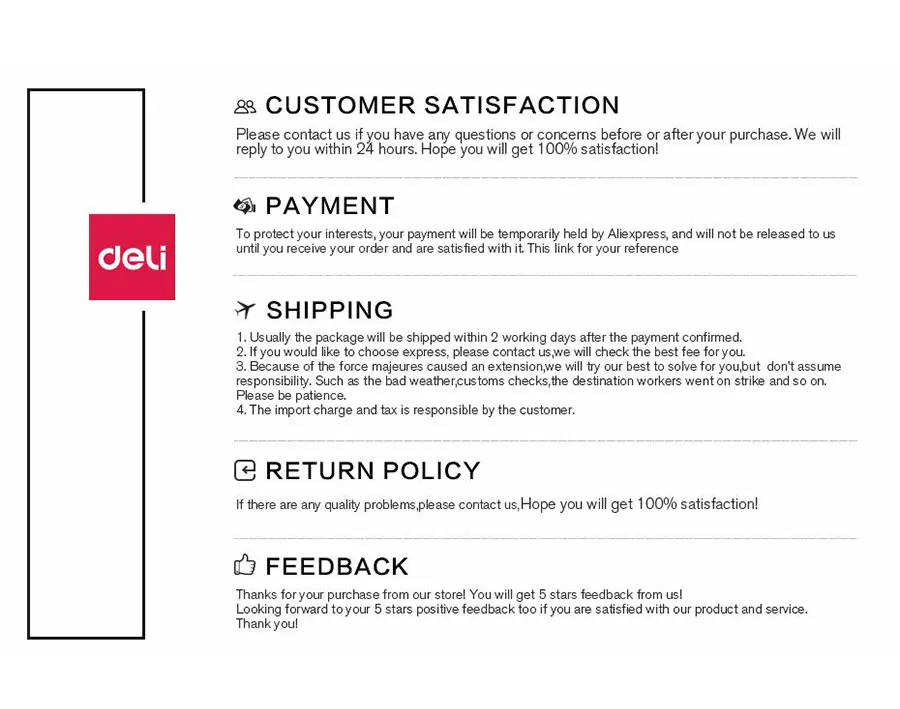 deli

CUSTOMER SATISFACTION

Please contact us if you have any questions or concerns before or after your purchase. We will reply to you within 24 hours. Hope you will get 100% satisfaction!

PAYMENT

To protect your interests, your payment will be temporarily held by Aliexpress, and will not be released to us until you receive your order and are satisfied with it. This link for your reference

SHIPPING

1. Usually the package will be shipped within 2 working days after the payment confirmed.
2. If you would like to choose express, please contact us,we will check the best fee for you.
3. Because of the force majeures caused an extension,we will try our best to solve for you,but don't assume responsibility. Such as the bad weather,customs checks,the destination workers went on strike and so on. Please be patience.
4. The import charge and tax is responsible by the customer.

RETURN POLICY

If there are any quality problems,please contact us,Hope you will get 100% satisfaction!

FEEDBACK

Thanks for your purchase from our store! You will get 5 stars feedback from us!
Looking forward to your 5 stars positive feedback too if you are satisfied with our product and service.
Thank you!